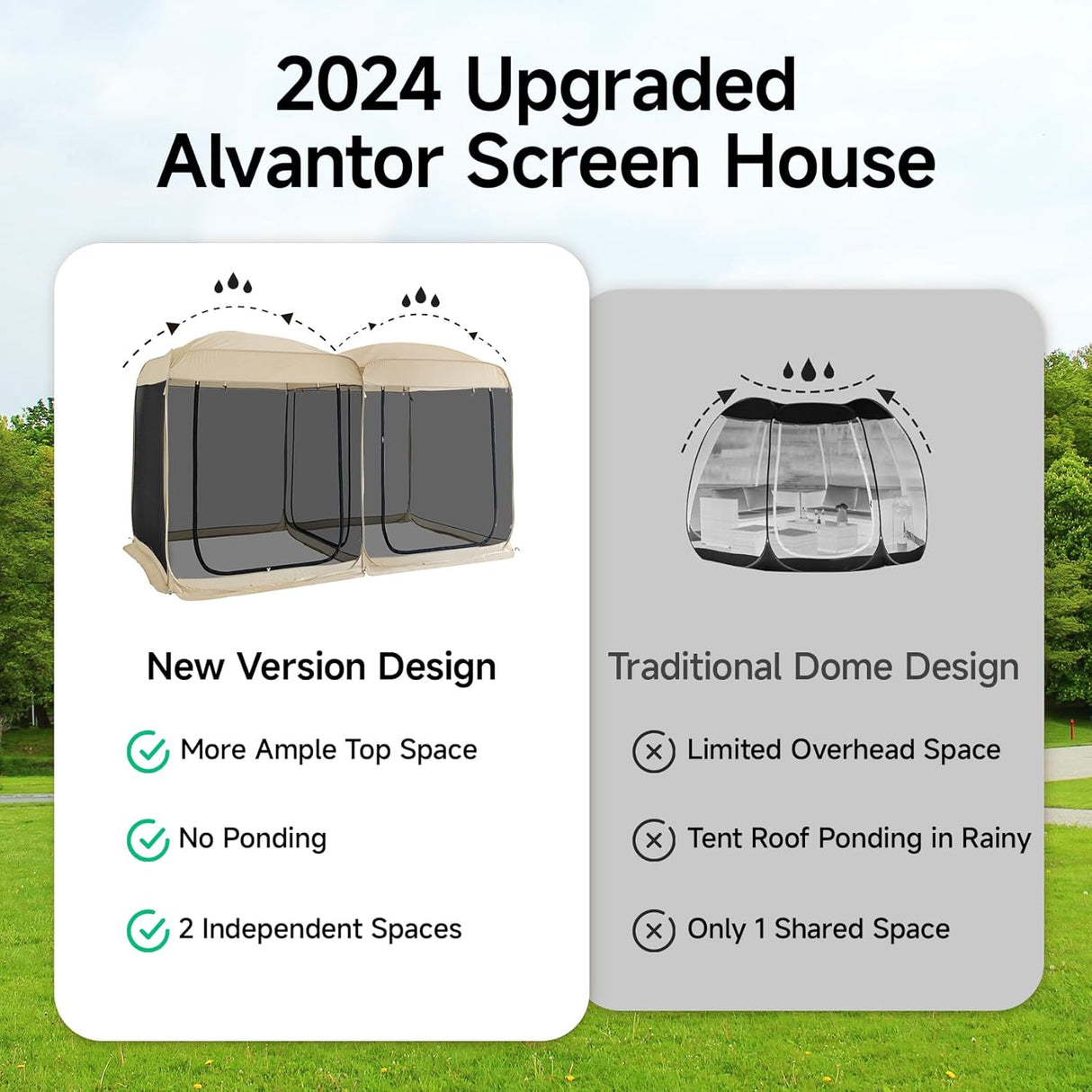 2024 Upgraded
Alvantor Screen House

New Version Design

More Ample Top Space

No Ponding

2 Independent Spaces

Traditional Dome Design

Limited Overhead Space

Tent Roof Ponding in Rainy

Only 1 Shared Space